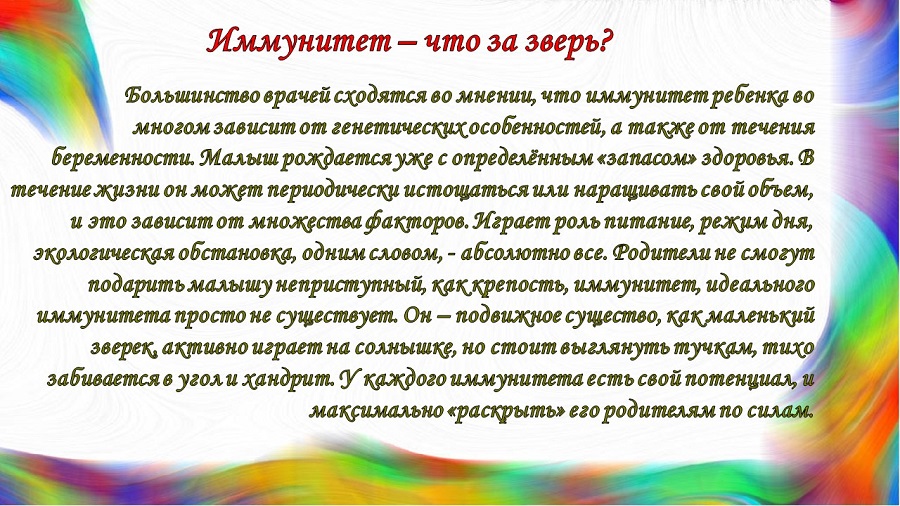 Иммунитет – что за зверь?

Большинство врачей сходятся во мнении, что иммунитет ребенка во многом зависит от генетических особенностей, а также от течения беременности. Малыш рождается уже с определённым «запасом» здоровья. В течение жизни он может периодически истощаться или наращивать свой объем, и это зависит от множества факторов. Играет роль питание, режим дня, экологическая обстановка, одним словом, - абсолютно все. Родители не смогут подарить малышу неприступный, как крепость, иммунитет, идеального иммунитета просто не существует. Он – подвижное существо, как маленький зверек, активно играет на солнышке, но стоит выглянуть тучкам, тихо забивается в угол и хандрит. У каждого иммунитета есть свой потенциал, и максимально «раскрыть» его родителям по силам.